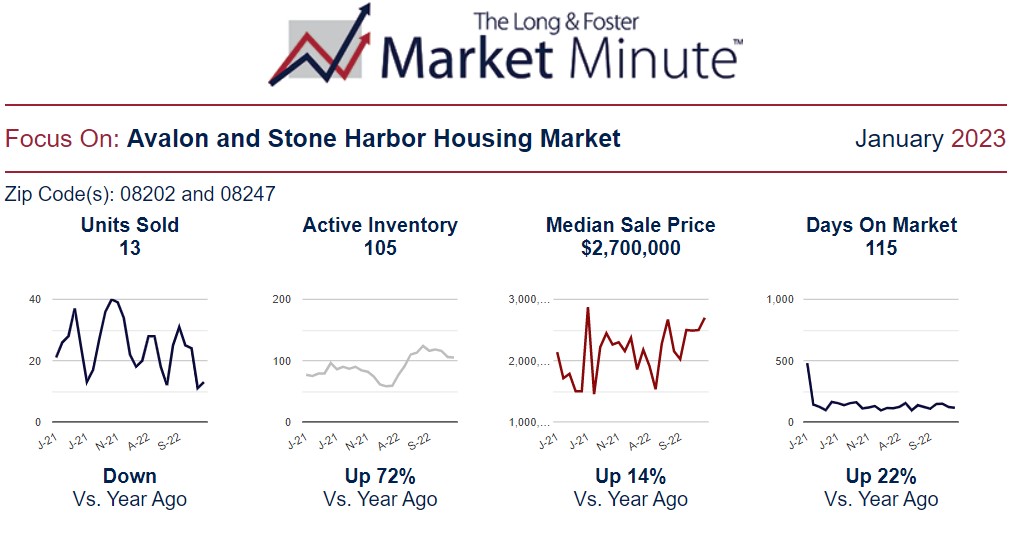 The Long & Foster
Market Minute™

Focus On: Avalon and Stone Harbor Housing Market

January 2023

Zip Code(s): 08202 and 08247

Units Sold
13

40
20
0
J-21 J-21 N-21 A-22 S-22

Down
Vs. Year Ago

Active Inventory
105

200
100
0
J-21 J-21 N-21 A-22 S-22

Up 72%
Vs. Year Ago

Median Sale Price
$2,700,000

3,000,...
2,000,...
1,000,...
J-21 J-21 N-21 A-22 S-22

Up 14%
Vs. Year Ago

Days On Market
115

1,000
500
0
J-21 J-21 N-21 A-22 S-22

Up 22%
Vs. Year Ago